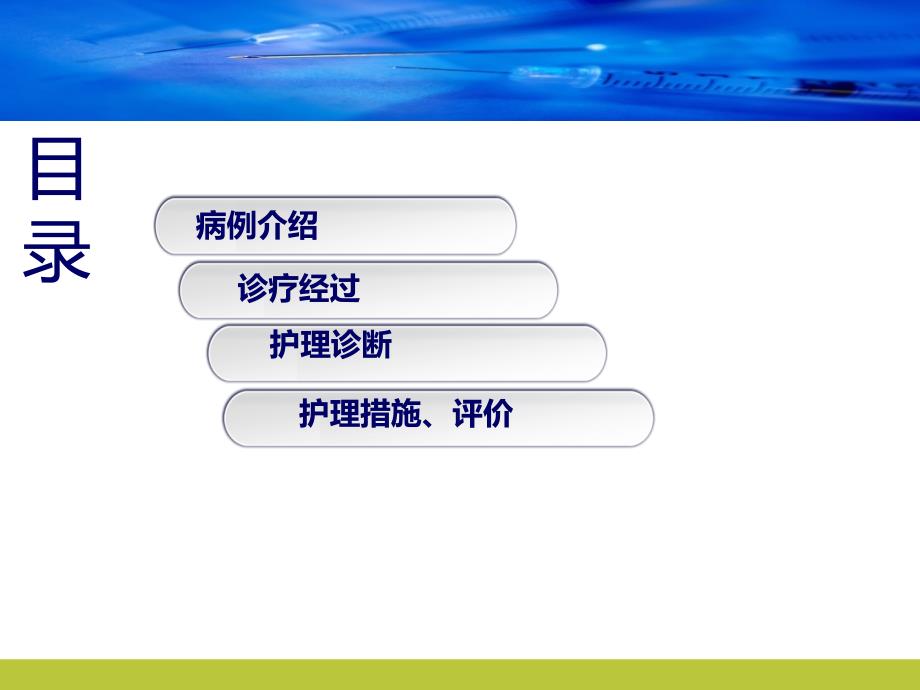 目录

病例介绍

诊疗经过

护理诊断

护理措施、评价